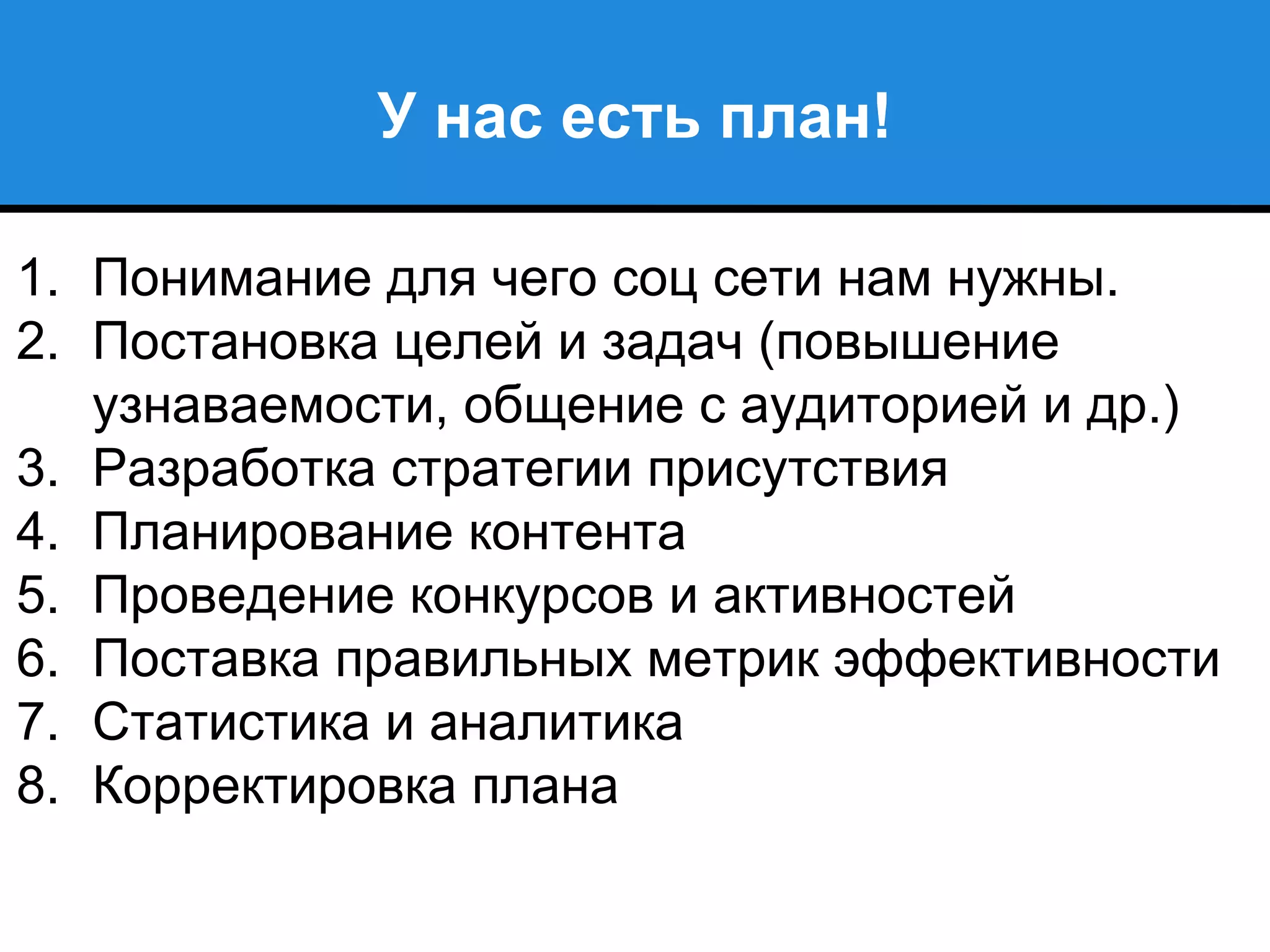 У нас есть план!

1. Понимание для чего соц сети нам нужны.
2. Постановка целей и задач (повышение узнаваемости, общение с аудиторией и др.)
3. Разработка стратегии присутствия
4. Планирование контента
5. Проведение конкурсов и активностей
6. Поставка правильных метрик эффективности
7. Статистика и аналитика
8. Корректировка плана